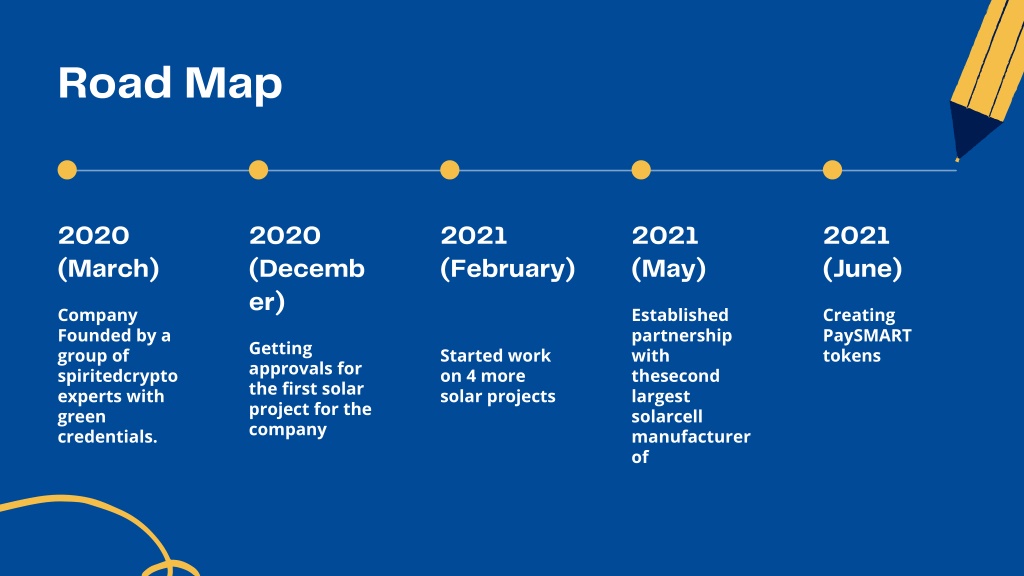 Road Map

2020 (March)

Company Founded by a group of spiritedcrypto experts with green credentials.

2020 (December)

Getting approvals for the first solar project for the company

2021 (February)

Started work on 4 more solar projects

2021 (May)

Established partnership with thesecond largest solarcell manufacturer of

2021 (June)

Creating PaySMART tokens